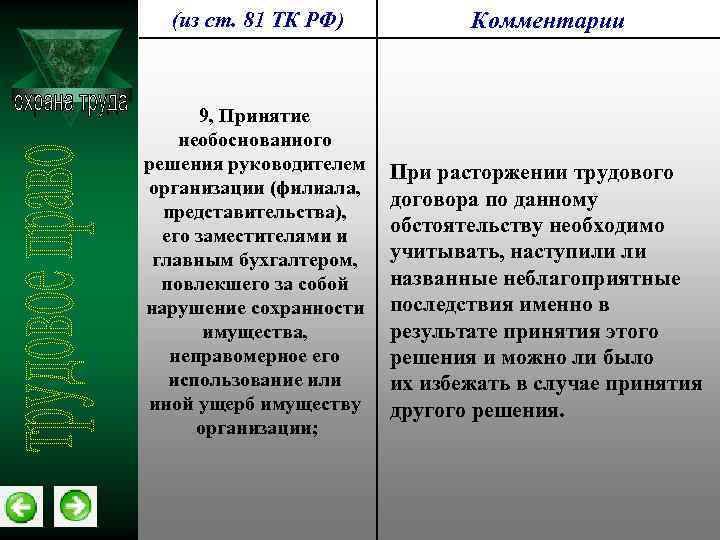 охрана труда

трудовое право

| (из ст. 81 ТК РФ) | Комментарии |
|---|---|
| 9, Принятие необоснованного решения руководителем организации (филиала, представительства), его заместителями и главным бухгалтером, повлекшего за собой нарушение сохранности имущества, неправомерное его использование или иной ущерб имуществу организации; | При расторжении трудового договора по данному обстоятельству необходимо учитывать, наступили ли названные неблагоприятные последствия именно в результате принятия этого решения и можно ли было их избежать в случае принятия другого решения. |